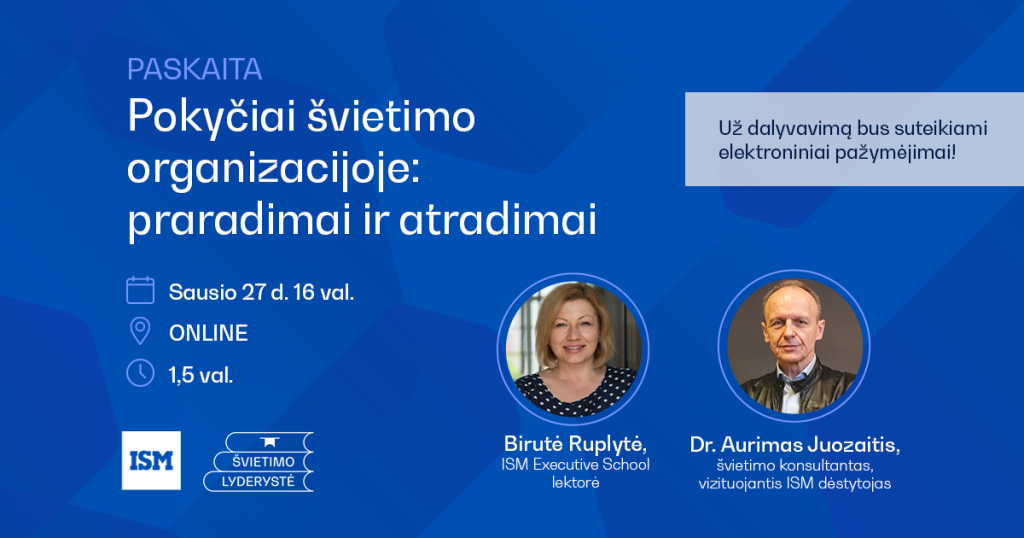 PASKAITA

Pokyčiai švietimo organizacijoje: praradimai ir atradimai

Už dalyvavimą bus suteikiami elektroniniai pažymėjimai!

Sausio 27 d. 16 val.

ONLINE

1,5 val.

ISM

ŠVIETIMO LYDERYSTĖ

Birutė Ruplytė,
ISM Executive School lektorė

Dr. Aurimas Juozaitis,
švietimo konsultantas, vizituojantis ISM dėstytojas